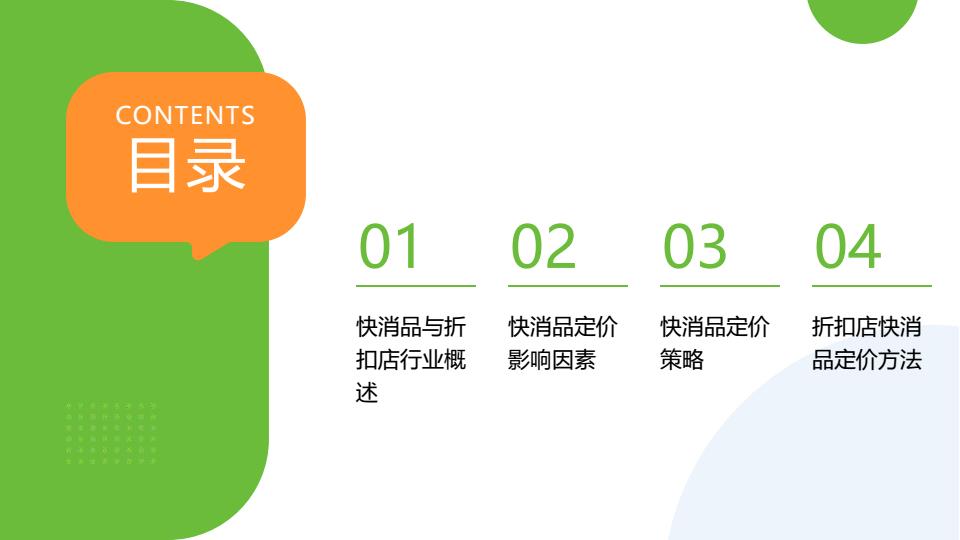 CONTENTS
目录

01
快消品与折扣店行业概述

02
快消品定价影响因素

03
快消品定价策略

04
折扣店快消品定价方法